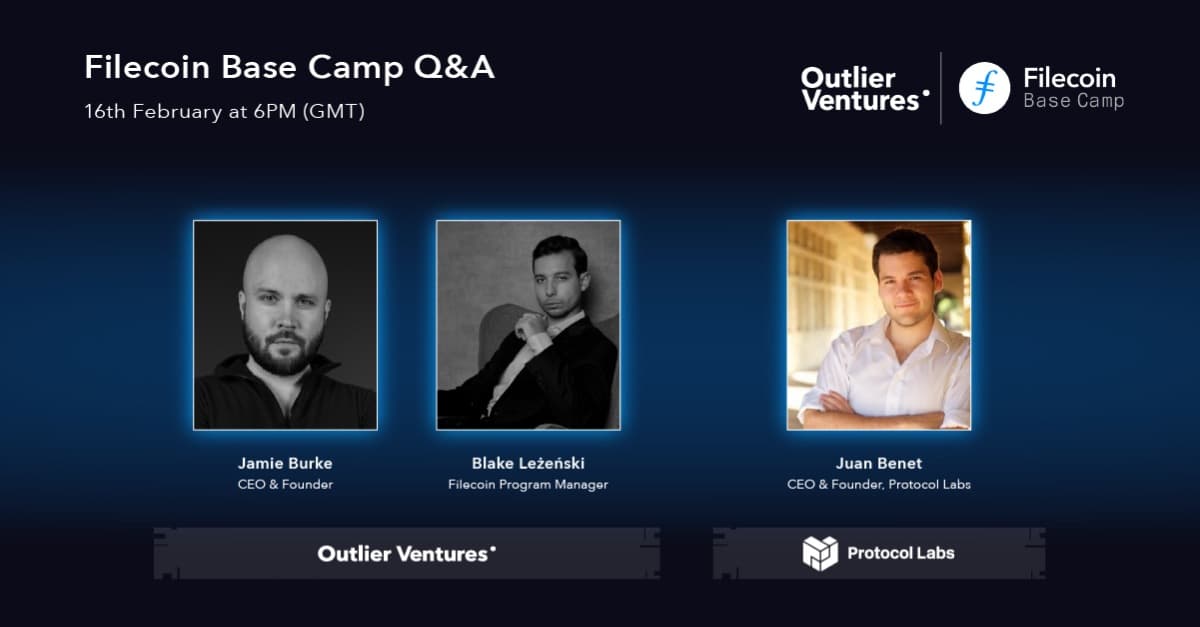 Filecoin Base Camp Q&A
16th February at 6PM (GMT)

Outlier Ventures

Filecoin
Base Camp

Jamie Burke
CEO & Founder

Blake Leżeński
Filecoin Program Manager

Juan Benet
CEO & Founder, Protocol Labs

Outlier Ventures

Protocol Labs